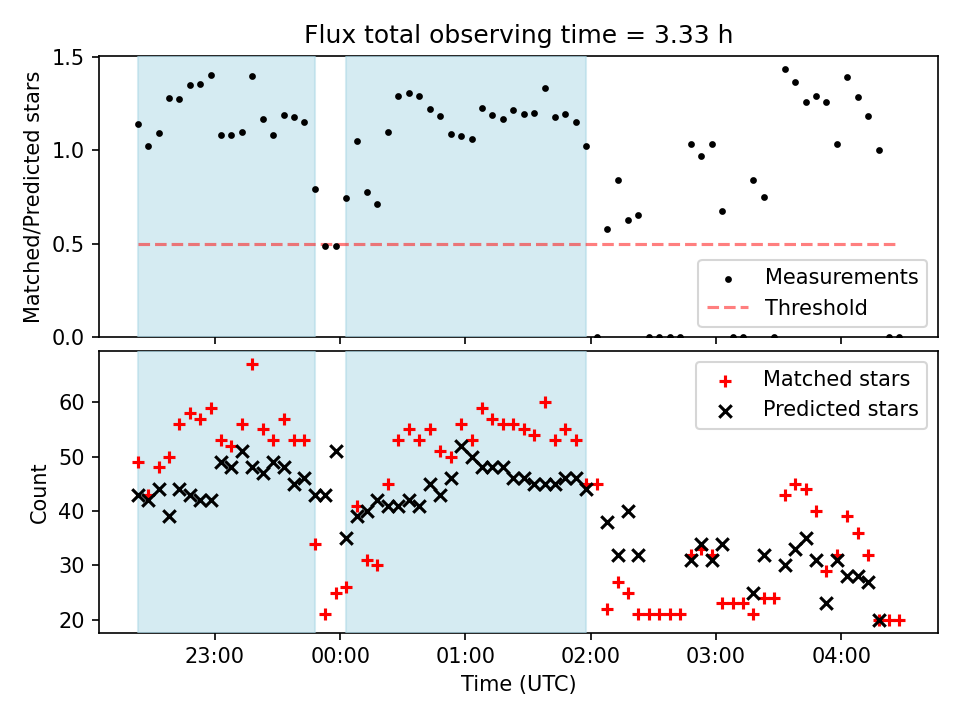 Flux total observing time = 3.33 h

Matched/Predicted stars

1.5
1.0
0.5
0.0

Measurements
Threshold

Count

60
50
40
30
20

Matched stars
Predicted stars

23:00
00:00
01:00
02:00
03:00
04:00

Time (UTC)